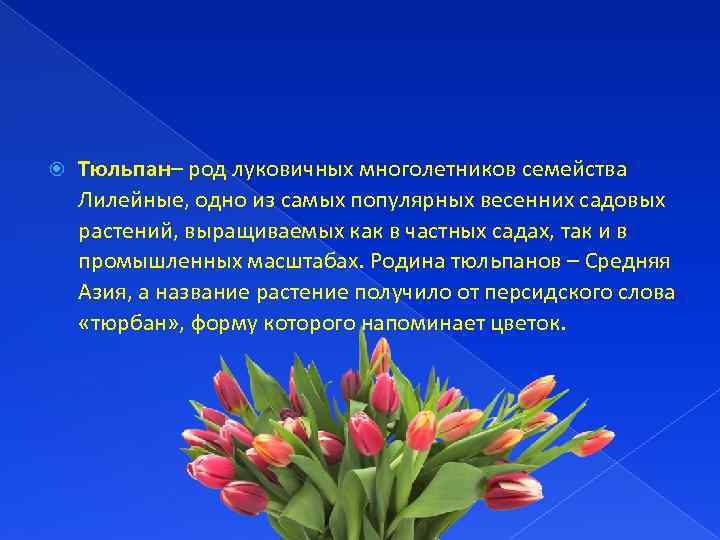 Тюльпан– род луковичных многолетников семейства Лилейные, одно из самых популярных весенних садовых растений, выращиваемых как в частных садах, так и в промышленных масштабах. Родина тюльпанов – Средняя Азия, а название растение получило от персидского слова «тюрбан», форму которого напоминает цветок.